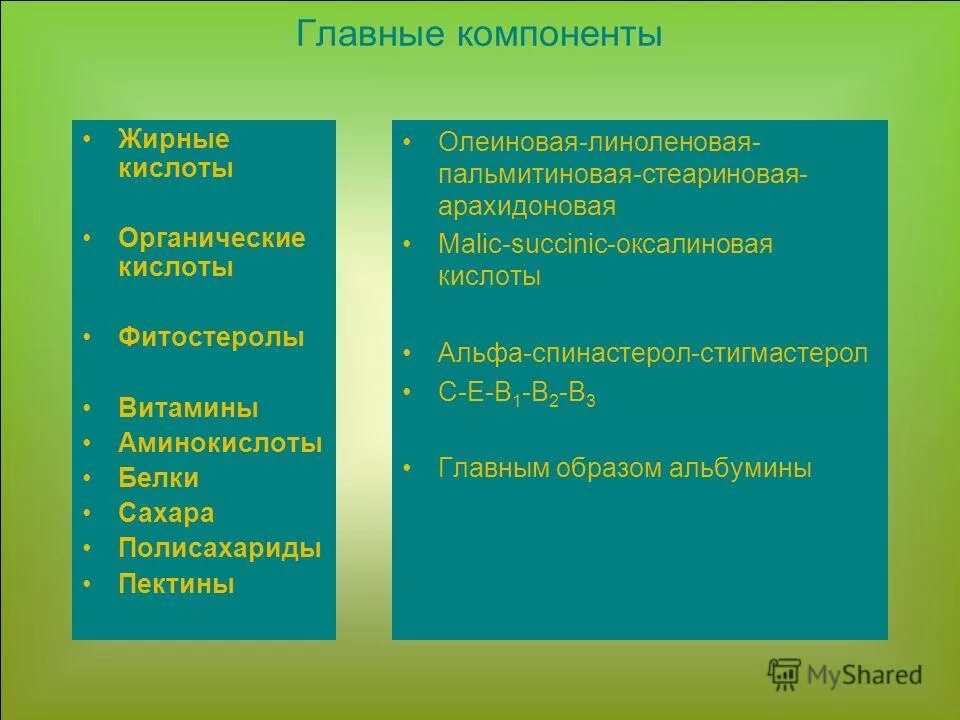 Главные компоненты

• Жирные кислоты
• Органические кислоты
• Фитостеролы
• Витамины
• Аминокислоты
• Белки
• Сахара
• Полисахариды
• Пектины

• Олеиновая-линоленовая-пальмитиновая-стеариновая-арахидоновая
• Malic-succinic-оксалиновая кислоты
• Альфа-спинастерол-стигмастерол
• C-E-$B_1$-$B_2$-$B_3$
• Главным образом альбумины

MyShared